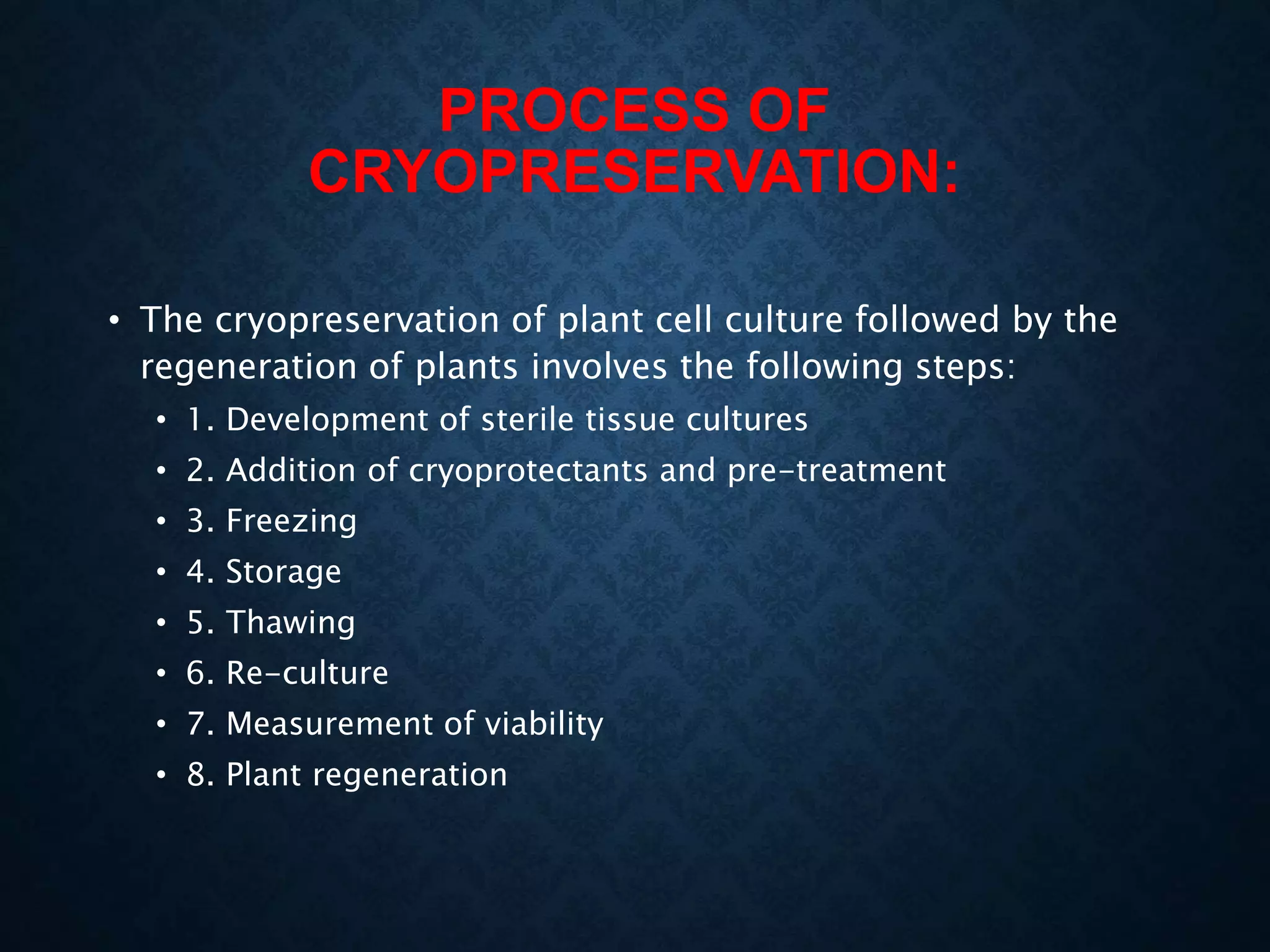 PROCESS OF CRYOPRESERVATION:

• The cryopreservation of plant cell culture followed by the regeneration of plants involves the following steps:
  • 1. Development of sterile tissue cultures
  • 2. Addition of cryoprotectants and pre-treatment
  • 3. Freezing
  • 4. Storage
  • 5. Thawing
  • 6. Re-culture
  • 7. Measurement of viability
  • 8. Plant regeneration